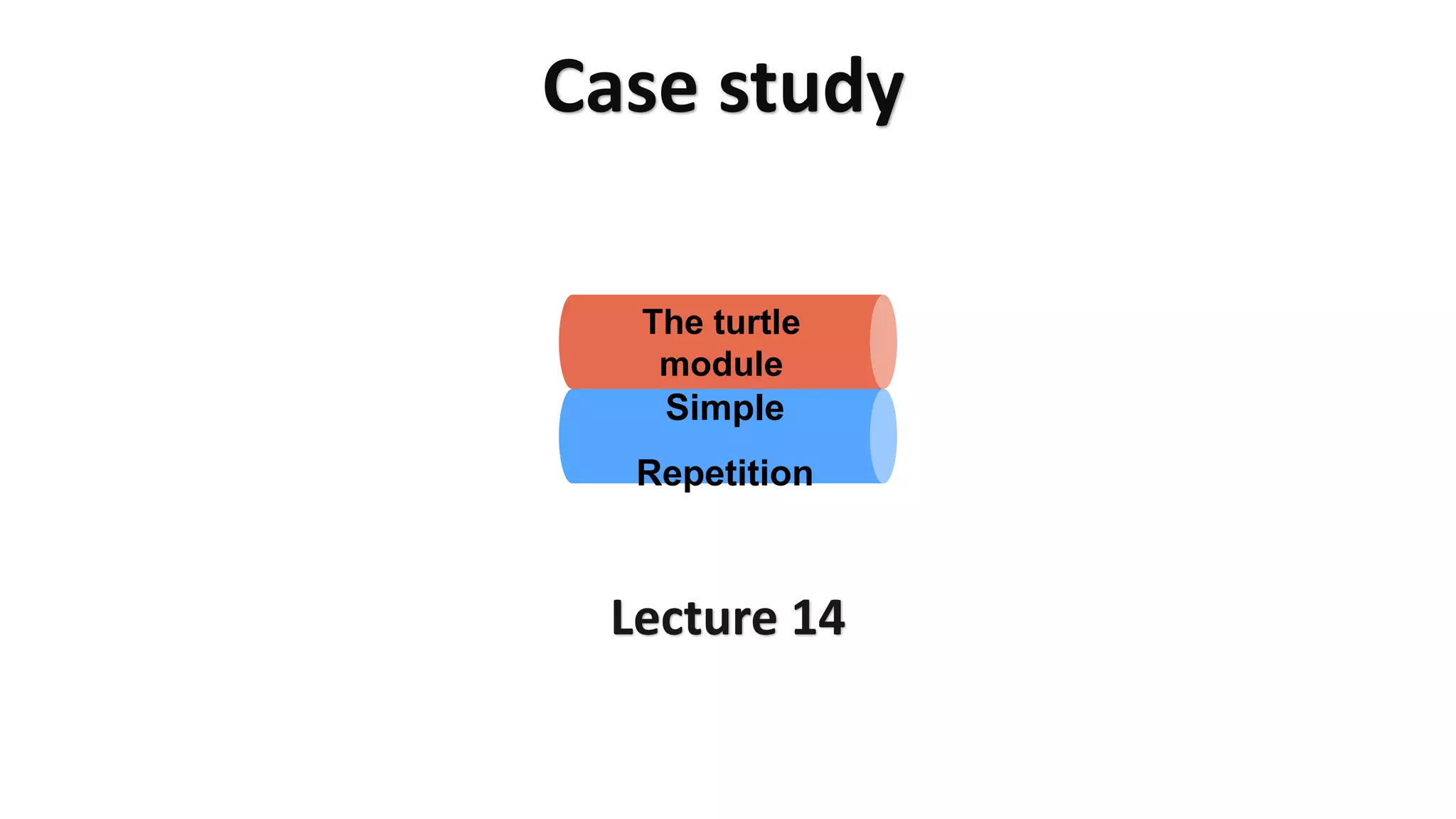 Case study

The turtle module

Simple

Repetition

Lecture 14